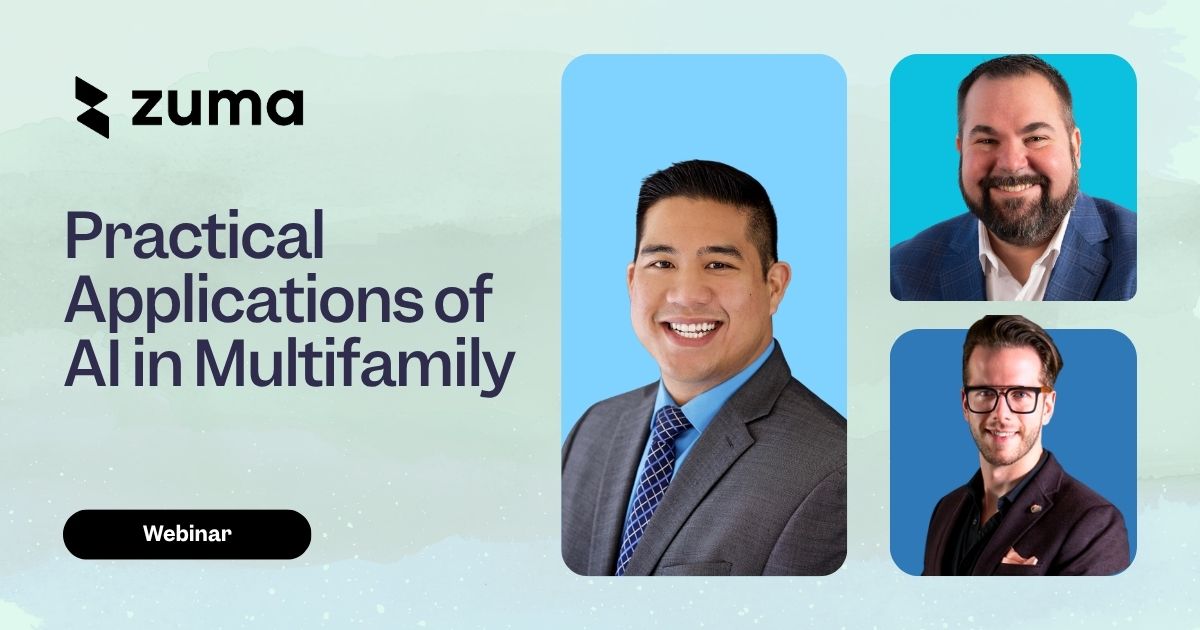 zuma

Practical Applications of AI in Multifamily

Webinar